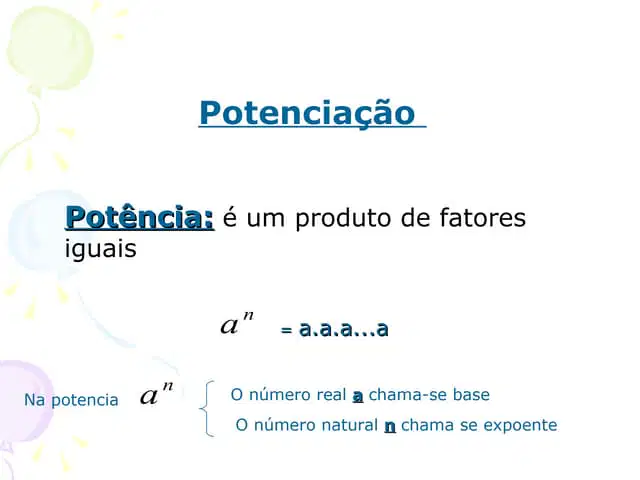 Potenciação

Potência: é um produto de fatores iguais

$a^n$ = a.a.a...a

Na potencia $a^n$

O número real a chama-se base

O número natural n chama se expoente